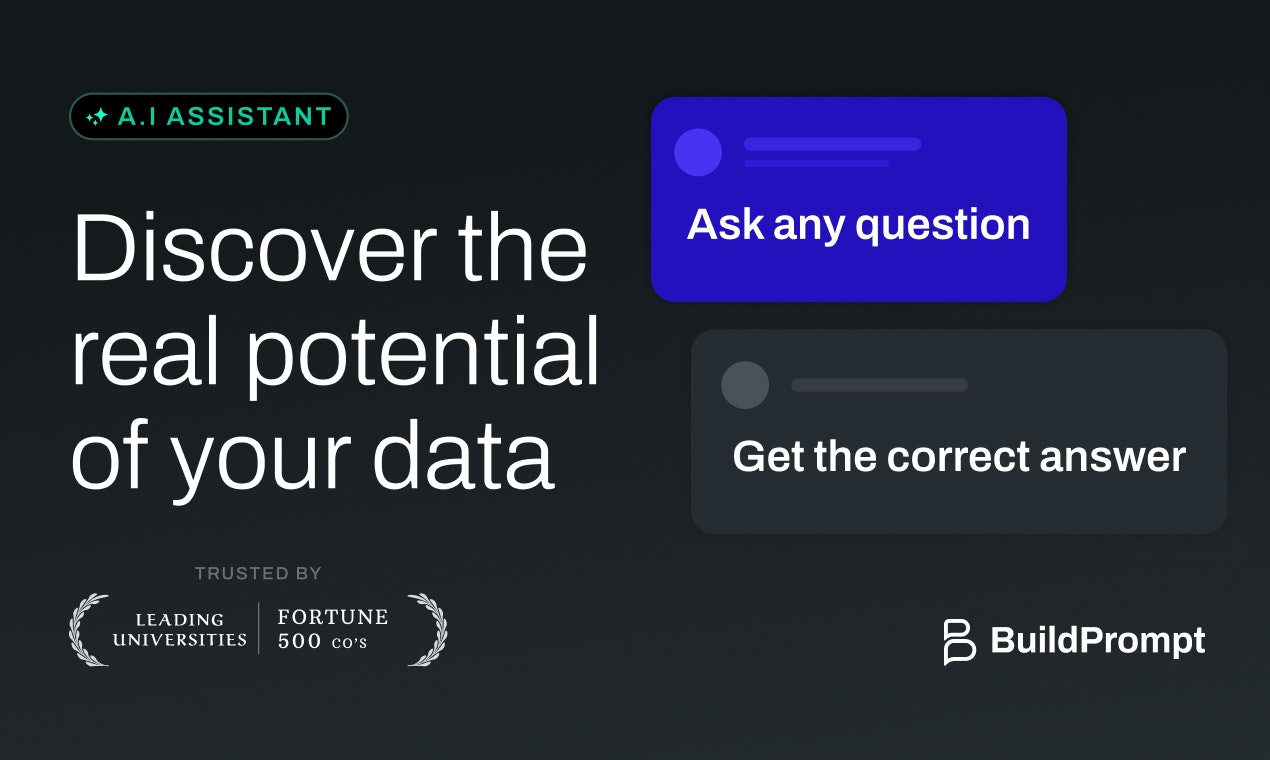 A.I ASSISTANT

Discover the real potential of your data

TRUSTED BY

LEADING UNIVERSITIES

FORTUNE 500 CO'S

Ask any question

Get the correct answer

BuildPrompt